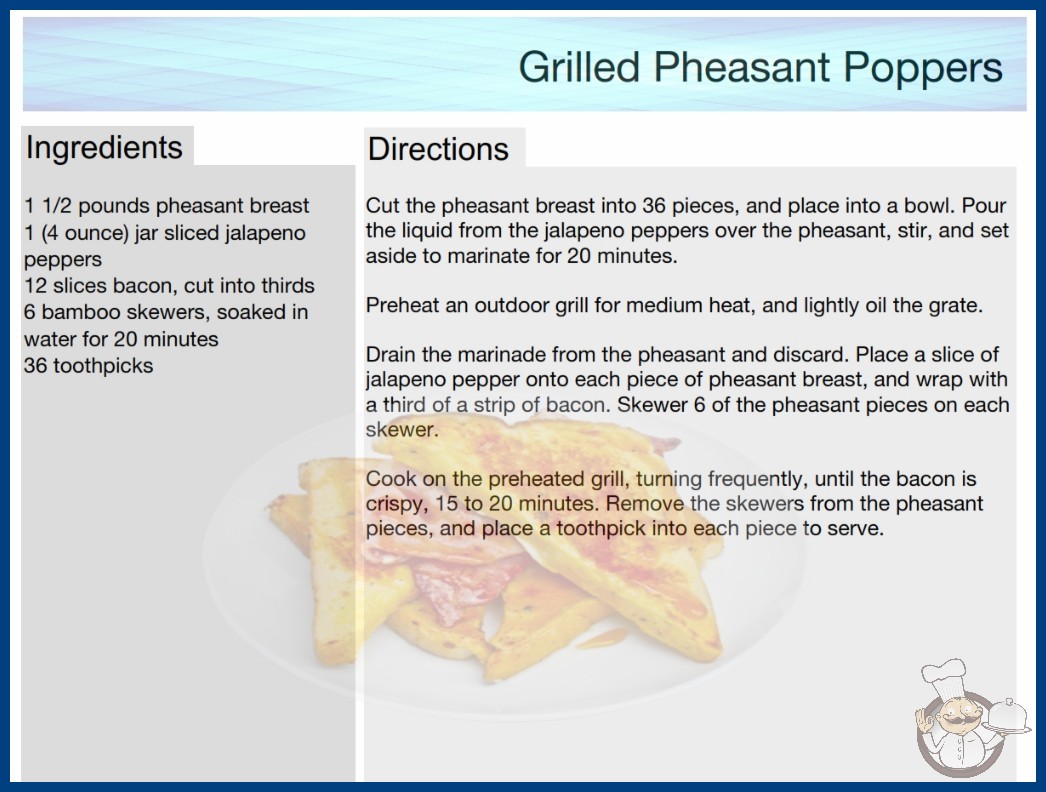 Grilled Pheasant Poppers

Ingredients

1 1/2 pounds pheasant breast
1 (4 ounce) jar sliced jalapeno peppers
12 slices bacon, cut into thirds
6 bamboo skewers, soaked in water for 20 minutes
36 toothpicks

Directions

Cut the pheasant breast into 36 pieces, and place into a bowl. Pour the liquid from the jalapeno peppers over the pheasant, stir, and set aside to marinate for 20 minutes.

Preheat an outdoor grill for medium heat, and lightly oil the grate.

Drain the marinade from the pheasant and discard. Place a slice of jalapeno pepper onto each piece of pheasant breast, and wrap with a third of a strip of bacon. Skewer 6 of the pheasant pieces on each skewer.

Cook on the preheated grill, turning frequently, until the bacon is crispy, 15 to 20 minutes. Remove the skewers from the pheasant pieces, and place a toothpick into each piece to serve.